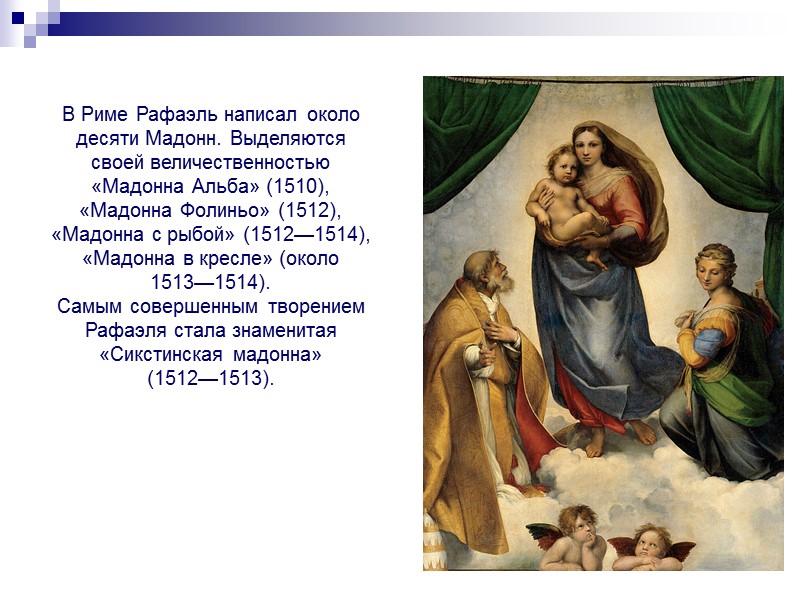 В Риме Рафаэль написал около десяти Мадонн. Выделяются своей величественностью «Мадонна Альба» (1510), «Мадонна Фолиньо» (1512), «Мадонна с рыбой» (1512—1514), «Мадонна в кресле» (около 1513—1514).
Самым совершенным творением Рафаэля стала знаменитая «Сикстинская мадонна» (1512—1513).